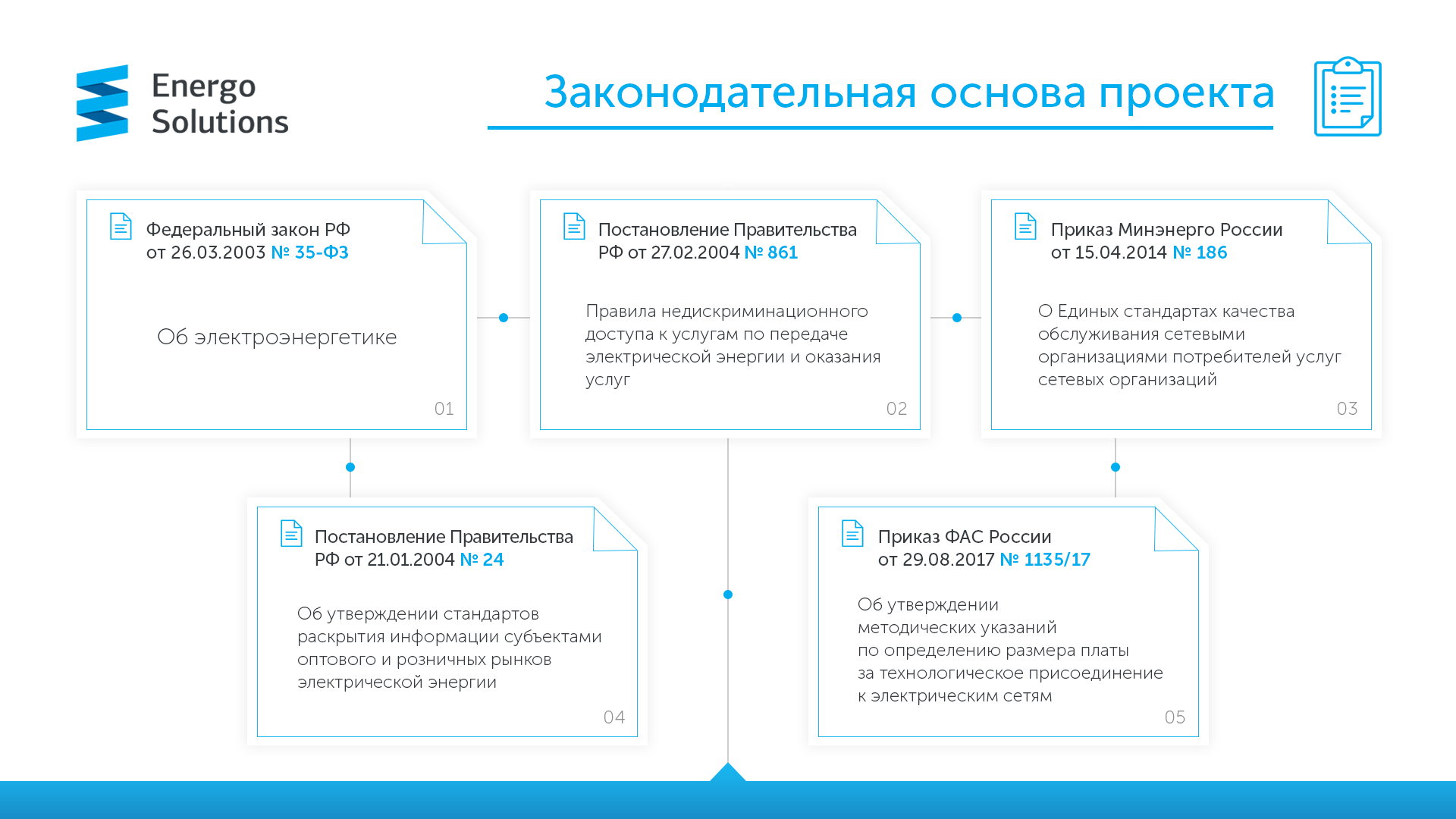 Energo Solutions

Законодательная основа проекта

Федеральный закон РФ от 26.03.2003 № 35-ФЗ

Об электроэнергетике

01

Постановление Правительства РФ от 27.02.2004 № 861

Правила недискриминационного доступа к услугам по передаче электрической энергии и оказания услуг

02

Приказ Минэнерго России от 15.04.2014 № 186

О Единых стандартах качества обслуживания сетевыми организациями потребителей услуг сетевых организаций

03

Постановление Правительства РФ от 21.01.2004 № 24

Об утверждении стандартов раскрытия информации субъектами оптового и розничных рынков электрической энергии

04

Приказ ФАС России от 29.08.2017 № 1135/17

Об утверждении методических указаний по определению размера платы за технологическое присоединение к электрическим сетям

05